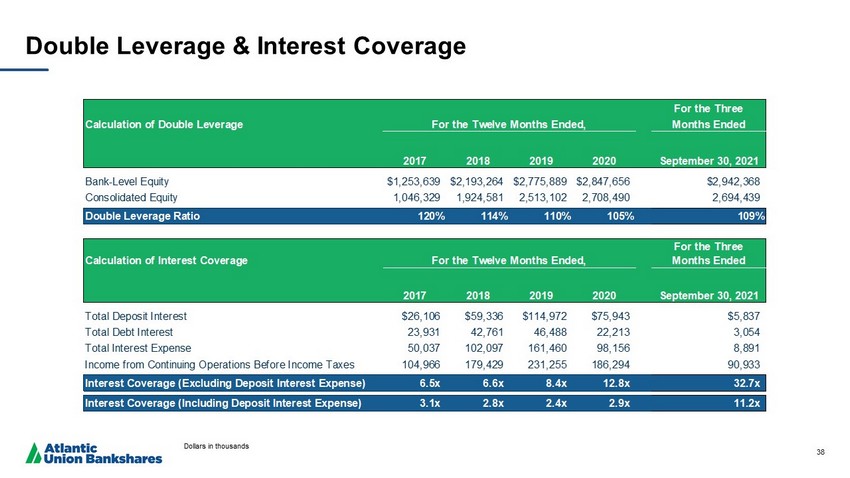 Double Leverage & Interest Coverage

| Calculation of Double Leverage | For the Twelve Months Ended, | | | | For the Three Months Ended |
|---|---|---|---|---|---|
| | 2017 | 2018 | 2019 | 2020 | September 30, 2021 |
| Bank-Level Equity | $1,253,639 | $2,193,264 | $2,775,889 | $2,847,656 | $2,942,368 |
| Consolidated Equity | 1,046,329 | 1,924,581 | 2,513,102 | 2,708,490 | 2,694,439 |
| Double Leverage Ratio | 120% | 114% | 110% | 105% | 109% |

| Calculation of Interest Coverage | For the Twelve Months Ended, | | | | For the Three Months Ended |
|---|---|---|---|---|---|
| | 2017 | 2018 | 2019 | 2020 | September 30, 2021 |
| Total Deposit Interest | $26,106 | $59,336 | $114,972 | $75,943 | $5,837 |
| Total Debt Interest | 23,931 | 42,761 | 46,488 | 22,213 | 3,054 |
| Total Interest Expense | 50,037 | 102,097 | 161,460 | 98,156 | 8,891 |
| Income from Continuing Operations Before Income Taxes | 104,966 | 179,429 | 231,255 | 186,294 | 90,933 |
| Interest Coverage (Excluding Deposit Interest Expense) | 6.5x | 6.6x | 8.4x | 12.8x | 32.7x |
| Interest Coverage (Including Deposit Interest Expense) | 3.1x | 2.8x | 2.4x | 2.9x | 11.2x |

Atlantic Union Bankshares

Dollars in thousands

38